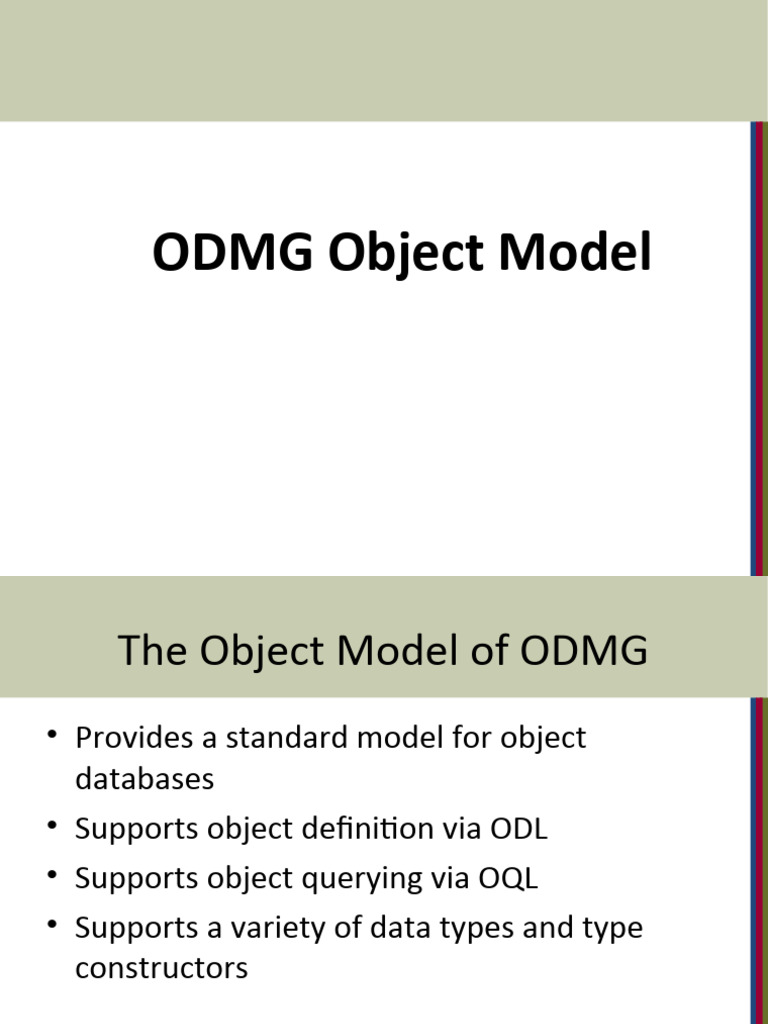 ODMG Object Model

The Object Model of ODMG

• Provides a standard model for object databases
• Supports object definition via ODL
• Supports object querying via OQL
• Supports a variety of data types and type constructors